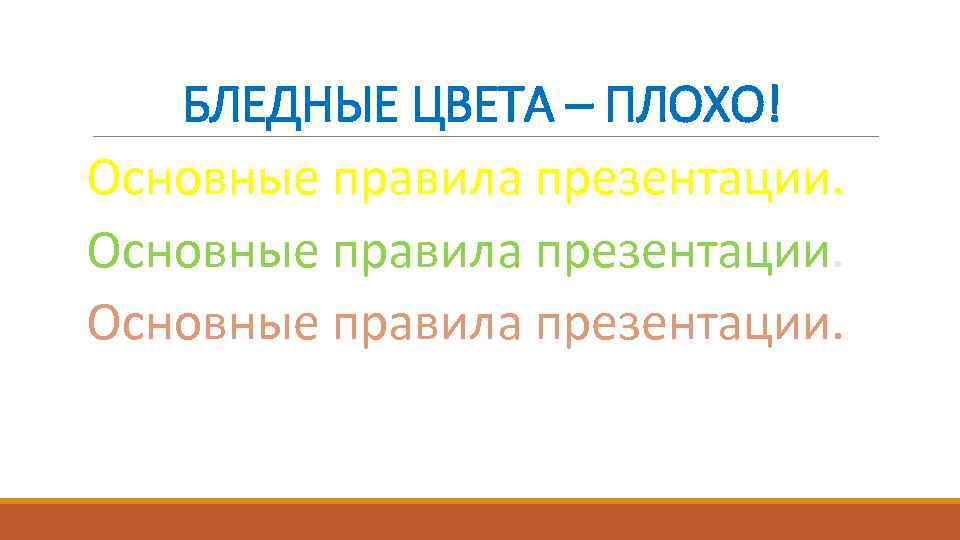 БЛЕДНЫЕ ЦВЕТА – ПЛОХО!

Основные правила презентации.

Основные правила презентации.

Основные правила презентации.